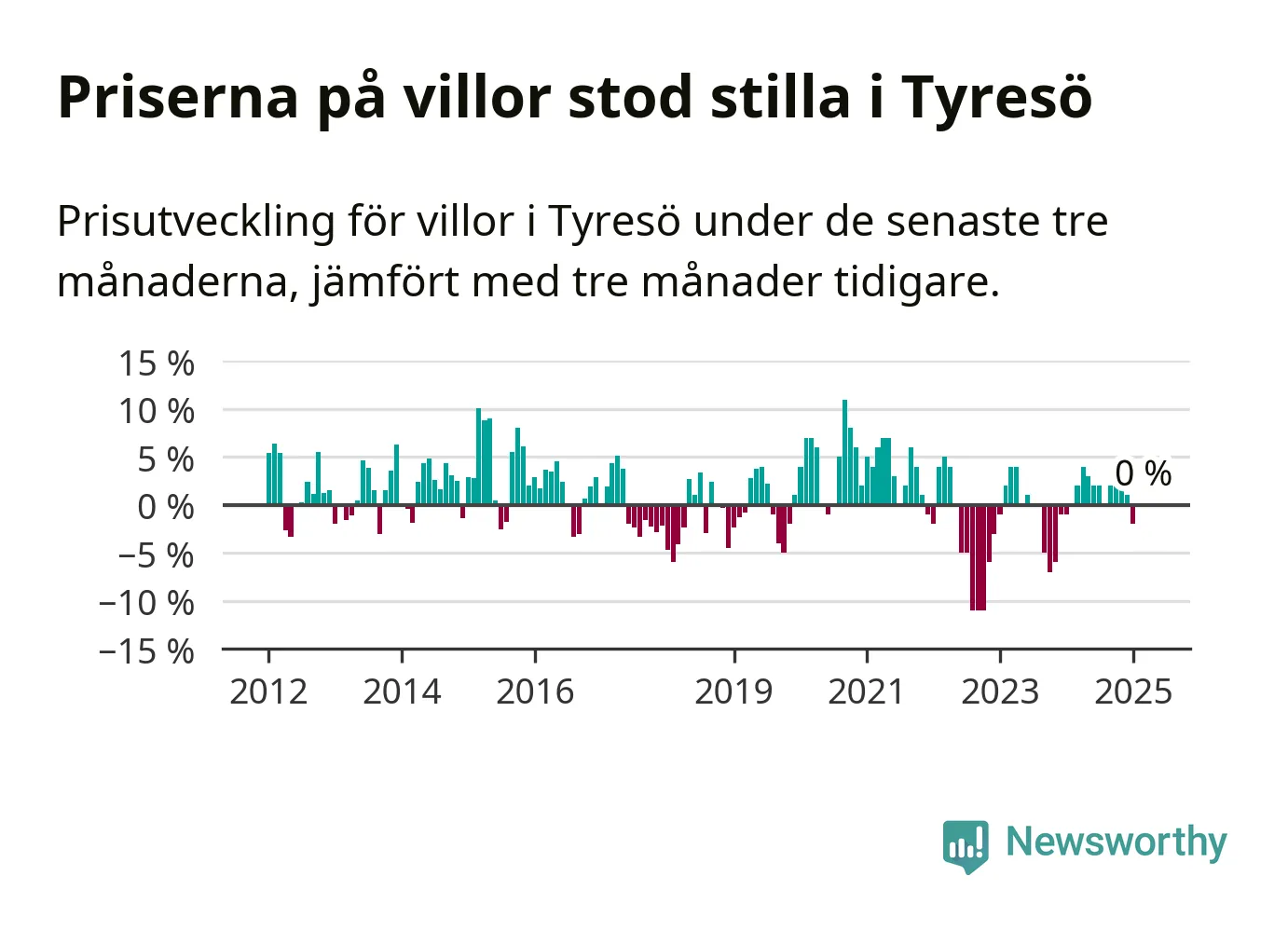 Priserna på villor stod stilla i Tyresö

Prisutveckling för villor i Tyresö under de senaste tre månaderna, jämfört med tre månader tidigare.

15 %
10 %
5 %
0 %
−5 %
−10 %
−15 %

0 %

2012
2014
2016
2019
2021
2023
2025

Newsworthy